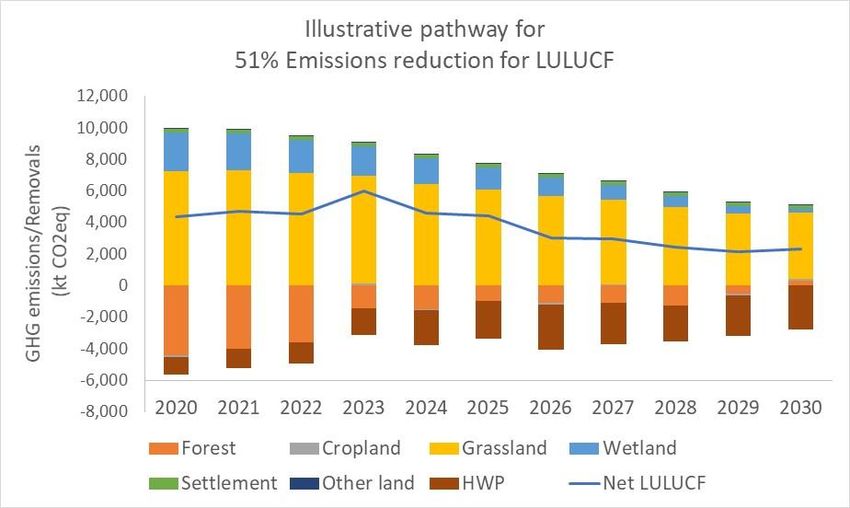 Illustrative pathway for
51% Emissions reduction for LULUCF

GHG emissions/Removals (kt CO2eq)

12,000
10,000
8,000
6,000
4,000
2,000
0
-2,000
-4,000
-6,000
-8,000

2020 2021 2022 2023 2024 2025 2026 2027 2028 2029 2030

Forest
Cropland
Grassland
Wetland
Settlement
Other land
HWP
Net LULUCF